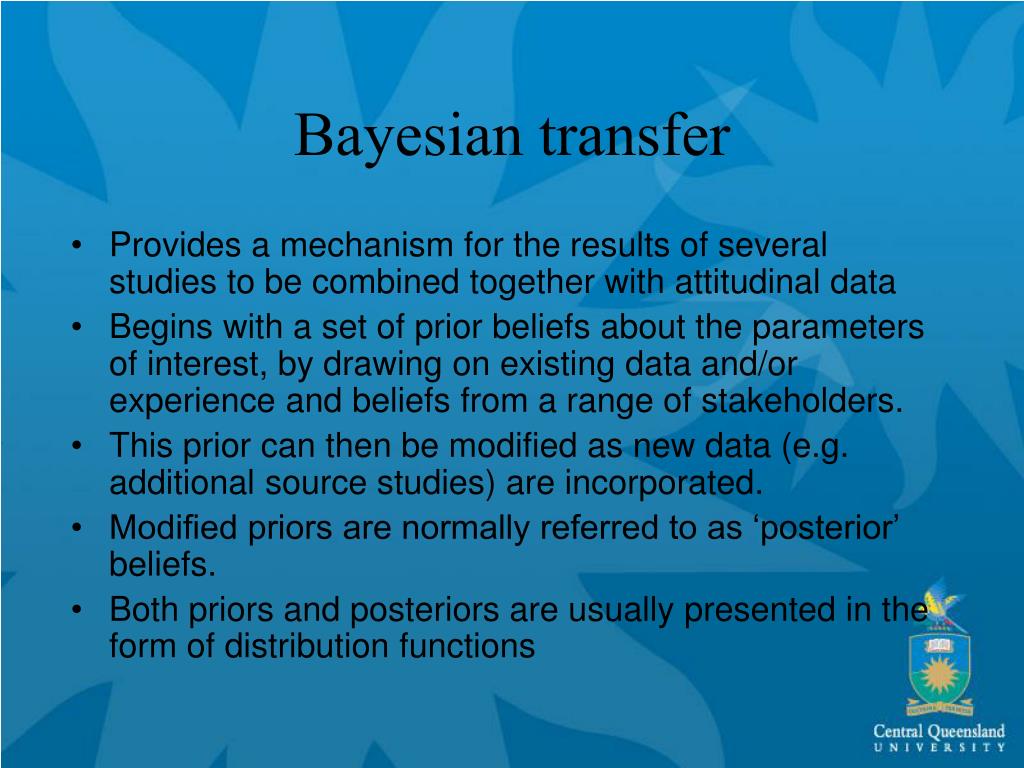 Bayesian transfer

• Provides a mechanism for the results of several studies to be combined together with attitudinal data
• Begins with a set of prior beliefs about the parameters of interest, by drawing on existing data and/or experience and beliefs from a range of stakeholders.
• This prior can then be modified as new data (e.g. additional source studies) are incorporated.
• Modified priors are normally referred to as ‘posterior’ beliefs.
• Both priors and posteriors are usually presented in the form of distribution functions

Central Queensland
UNIVERSITY